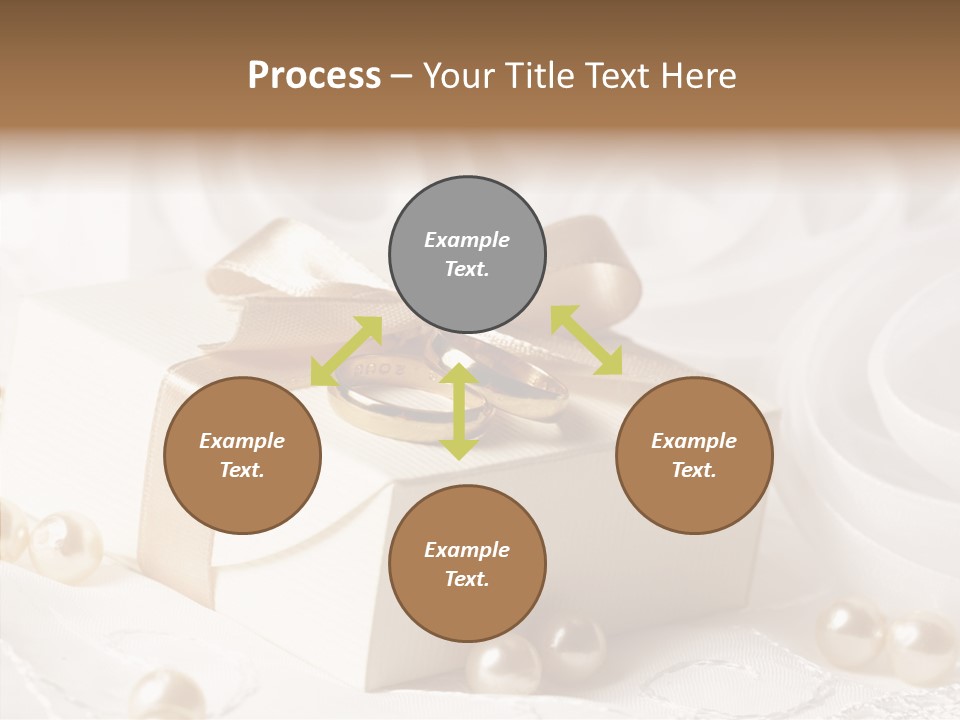 Process – Your Title Text Here

Example Text.

Example Text.

Example Text.

Example Text.